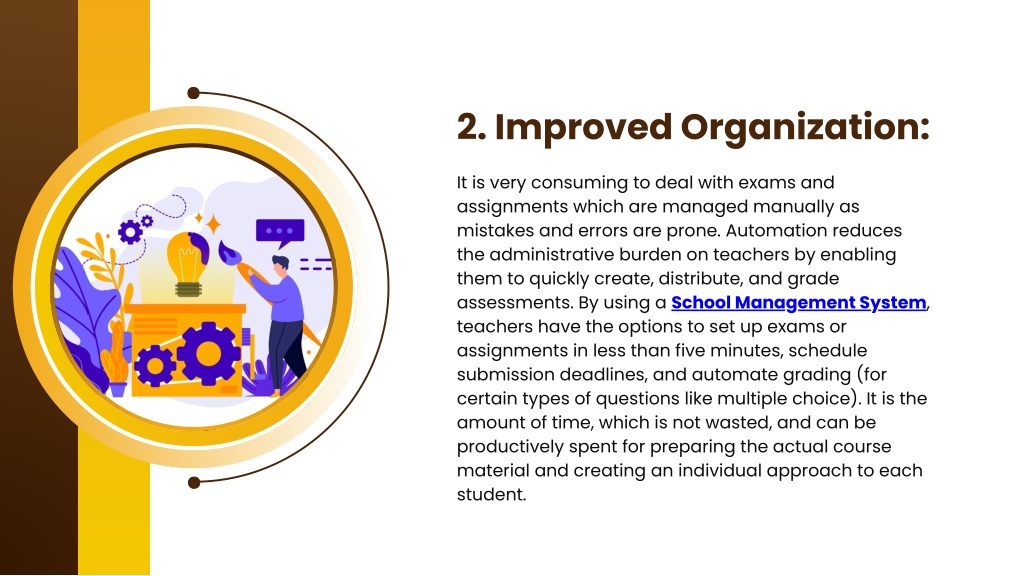 2. Improved Organization:

It is very consuming to deal with exams and assignments which are managed manually as mistakes and errors are prone. Automation reduces the administrative burden on teachers by enabling them to quickly create, distribute, and grade assessments. By using a School Management System, teachers have the options to set up exams or assignments in less than five minutes, schedule submission deadlines, and automate grading (for certain types of questions like multiple choice). It is the amount of time, which is not wasted, and can be productively spent for preparing the actual course material and creating an individual approach to each student.